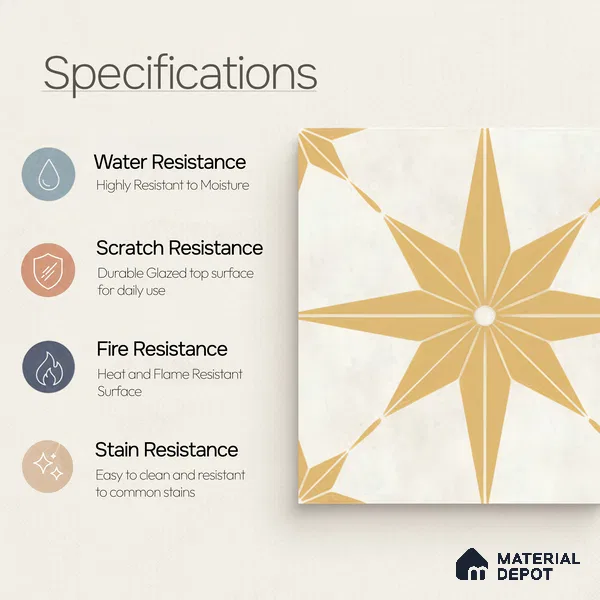 Specifications

Water Resistance
Highly Resistant to Moisture

Scratch Resistance
Durable Glazed top surface for daily use

Fire Resistance
Heat and Flame Resistant Surface

Stain Resistance
Easy to clean and resistant to common stains

MATERIAL DEPOT